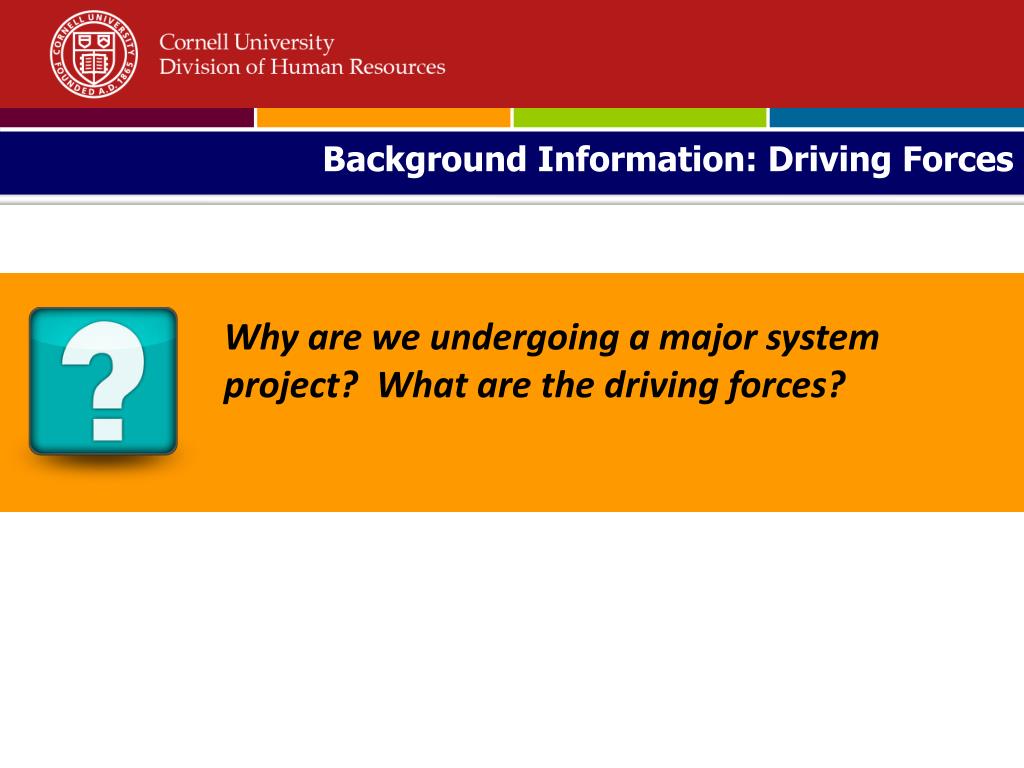 CORNELL UNIVERSITY FOUNDED A.D. 1865

Cornell University
Division of Human Resources

Background Information: Driving Forces

?

Why are we undergoing a major system project? What are the driving forces?